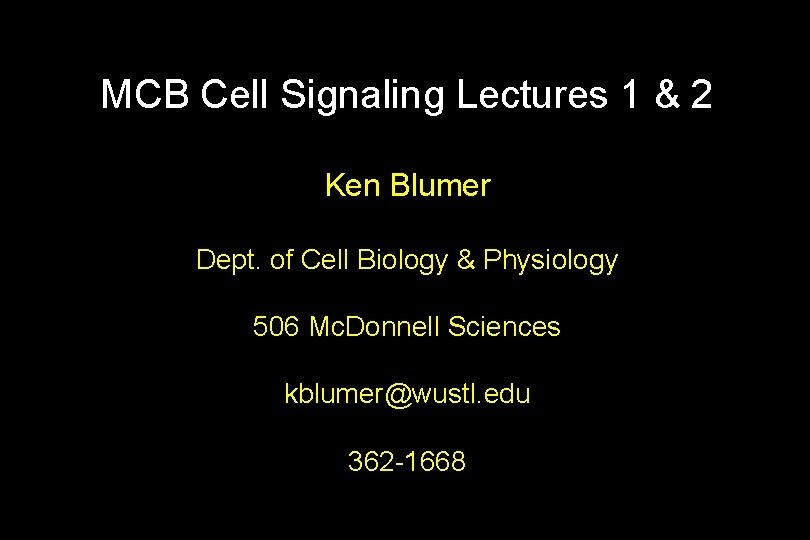 MCB Cell Signaling Lectures 1 & 2

Ken Blumer

Dept. of Cell Biology & Physiology

506 McDonnell Sciences

kblumer@wustl.edu

362-1668